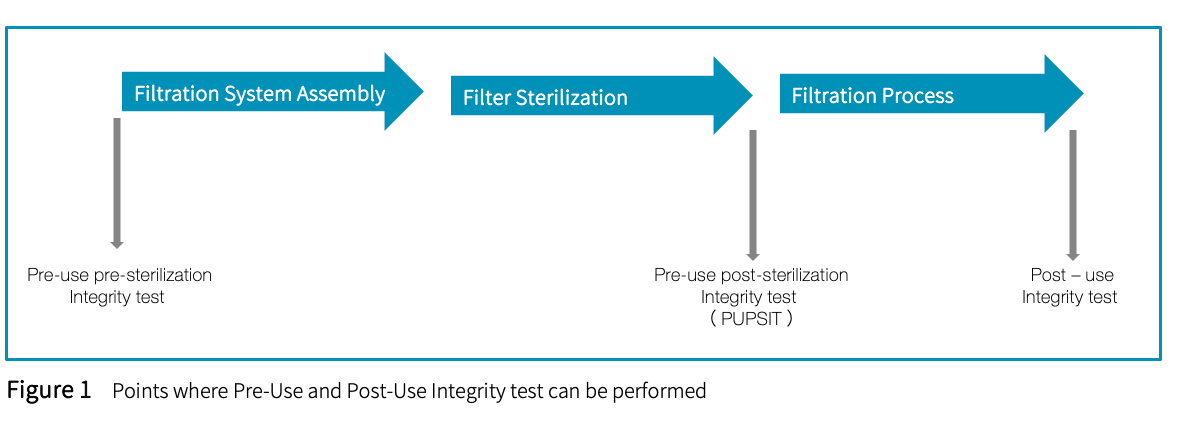 Filtration System Assembly

Filter Sterilization

Filtration Process

Pre-use pre-sterilization Integrity test

Pre-use post-sterilization Integrity test ( PUPSIT )

Post – use Integrity test

Figure 1 Points where Pre-Use and Post-Use Integrity test can be performed